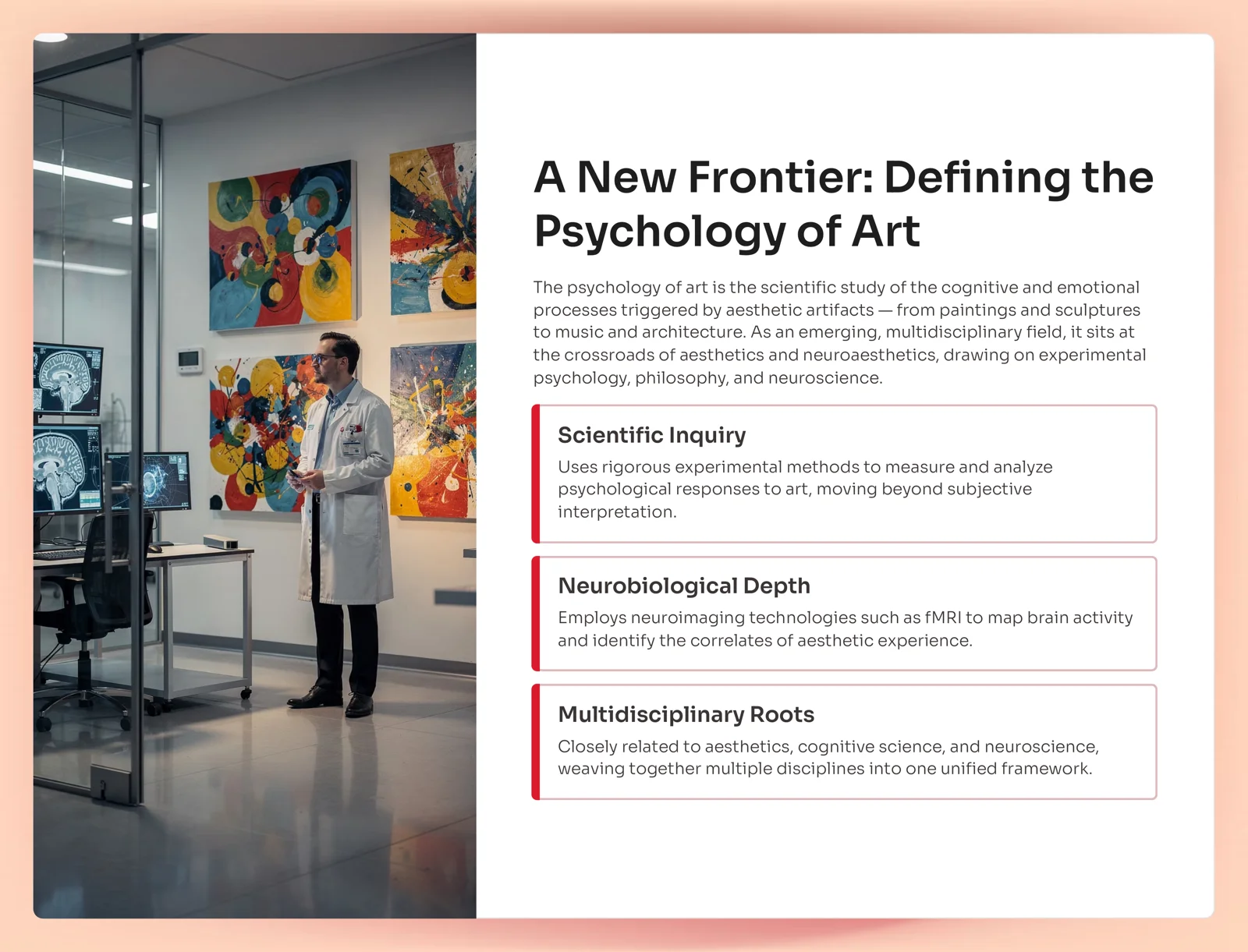 A New Frontier: Defining the Psychology of Art

The psychology of art is the scientific study of the cognitive and emotional processes triggered by aesthetic artifacts — from paintings and sculptures to music and architecture. As an emerging, multidisciplinary field, it sits at the crossroads of aesthetics and neuroaesthetics, drawing on experimental psychology, philosophy, and neuroscience.

Scientific Inquiry
Uses rigorous experimental methods to measure and analyze psychological responses to art, moving beyond subjective interpretation.

Neurobiological Depth
Employs neuroimaging technologies such as fMRI to map brain activity and identify the correlates of aesthetic experience.

Multidisciplinary Roots
Closely related to aesthetics, cognitive science, and neuroscience, weaving together multiple disciplines into one unified framework.